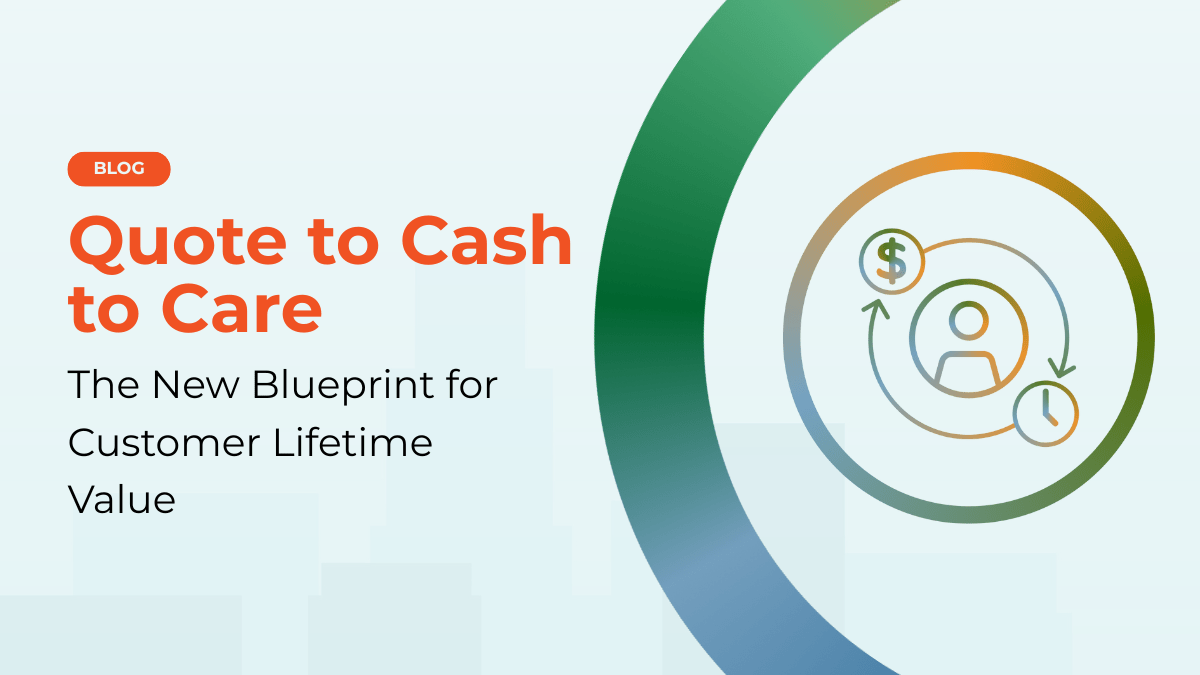 BLOG

Quote to Cash to Care

The New Blueprint for Customer Lifetime Value

$